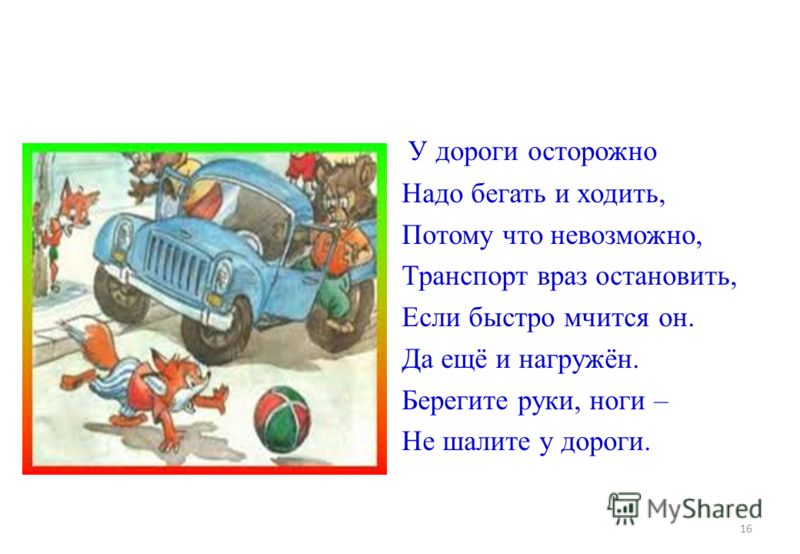 У дороги осторожно
Надо бегать и ходить,
Потому что невозможно,
Транспорт враз остановить,
Если быстро мчится он.
Да ещё и нагружён.
Берегите руки, ноги –
Не шалите у дороги.

MyShared
16